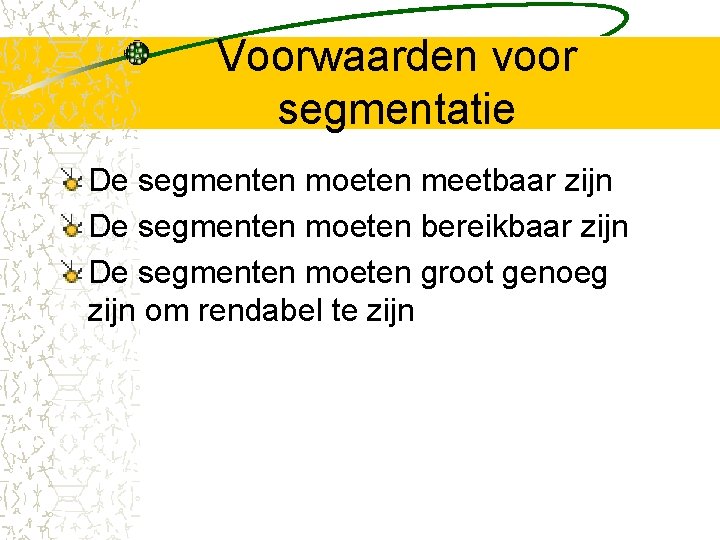 Voorwaarden voor segmentatie

De segmenten moeten meetbaar zijn

De segmenten moeten bereikbaar zijn

De segmenten moeten groot genoeg zijn om rendabel te zijn